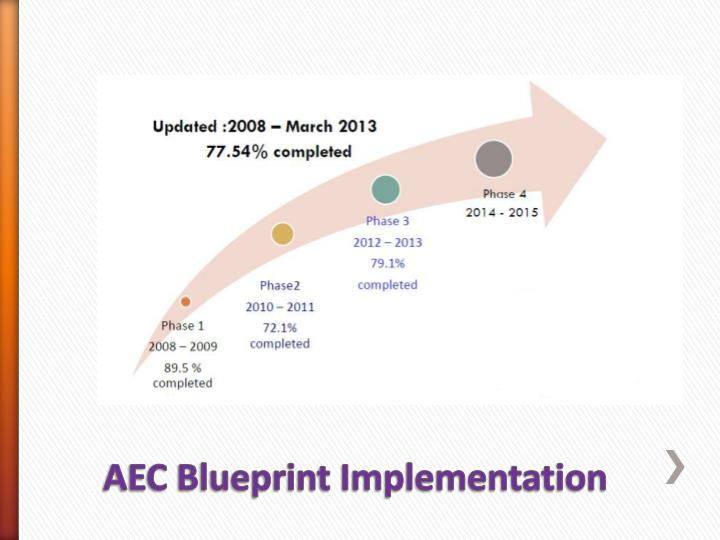 Updated :2008 – March 2013
77.54% completed

Phase 1
2008 – 2009
89.5 %
completed

Phase2
2010 – 2011
72.1%
completed

Phase 3
2012 – 2013
79.1%
completed

Phase 4
2014 - 2015

AEC Blueprint Implementation